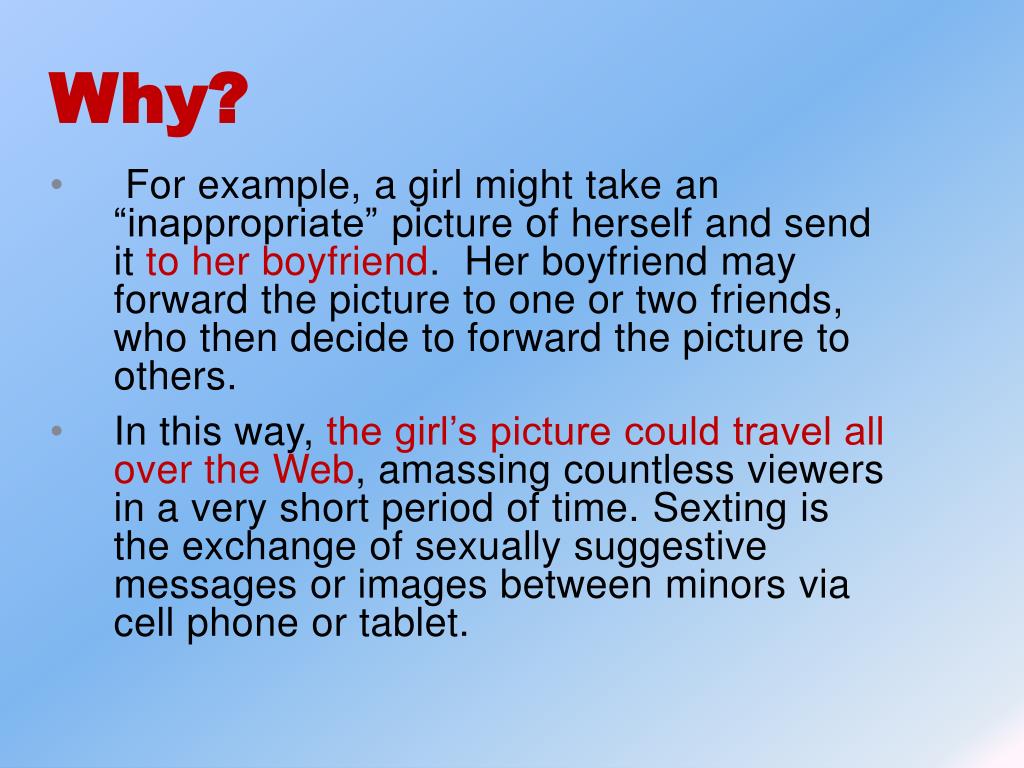 Why?

• For example, a girl might take an “inappropriate” picture of herself and send it to her boyfriend. Her boyfriend may forward the picture to one or two friends, who then decide to forward the picture to others.

• In this way, the girl’s picture could travel all over the Web, amassing countless viewers in a very short period of time. Sexting is the exchange of sexually suggestive messages or images between minors via cell phone or tablet.